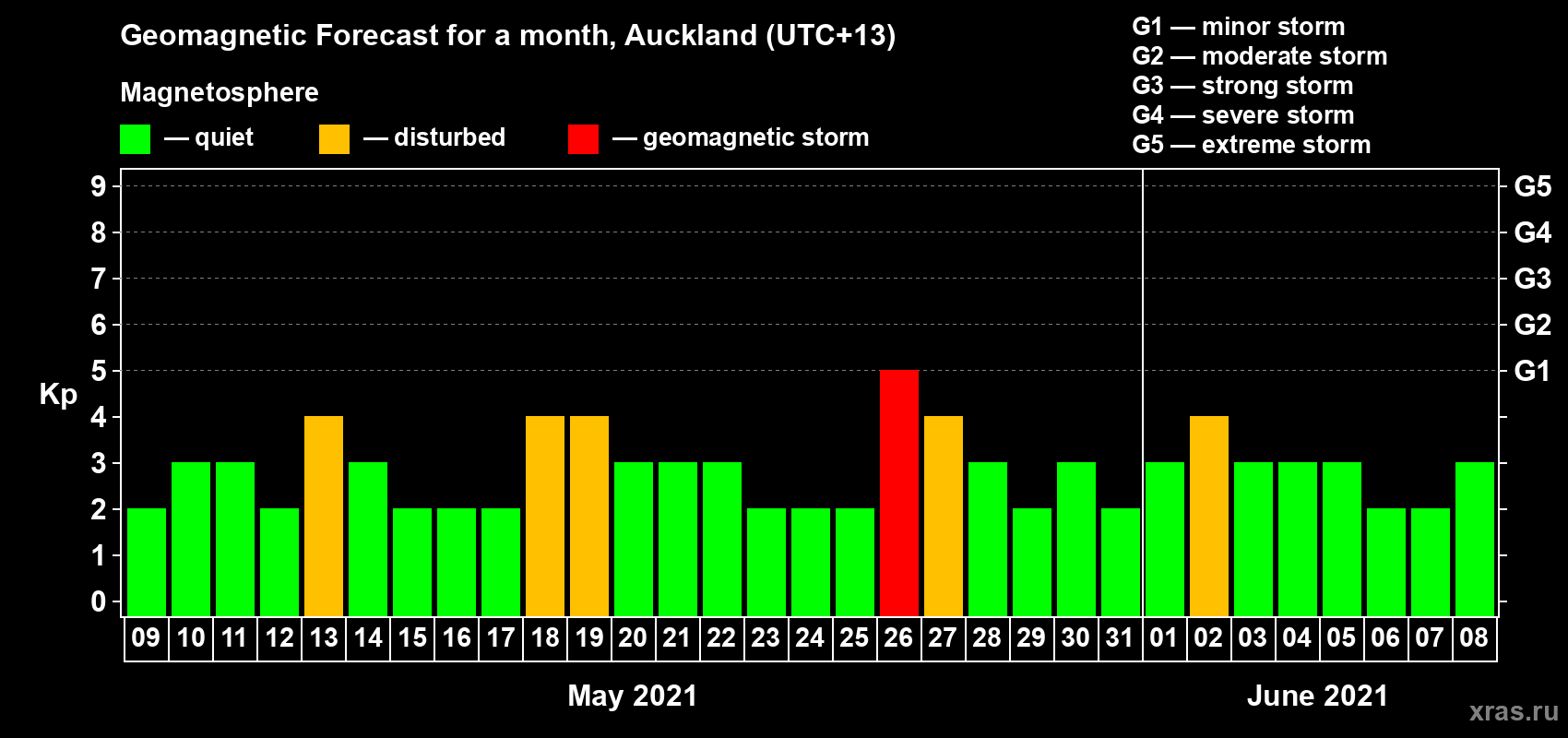 Geomagnetic Forecast for a month, Auckland (UTC+13)

Magnetosphere

— quiet — disturbed — geomagnetic storm

G1 — minor storm
G2 — moderate storm
G3 — strong storm
G4 — severe storm
G5 — extreme storm

Kp

9 8 7 6 5 4 3 2 1 0

G5 G4 G3 G2 G1

09 10 11 12 13 14 15 16 17 18 19 20 21 22 23 24 25 26 27 28 29 30 31 01 02 03 04 05 06 07 08

May 2021

June 2021

xras.ru